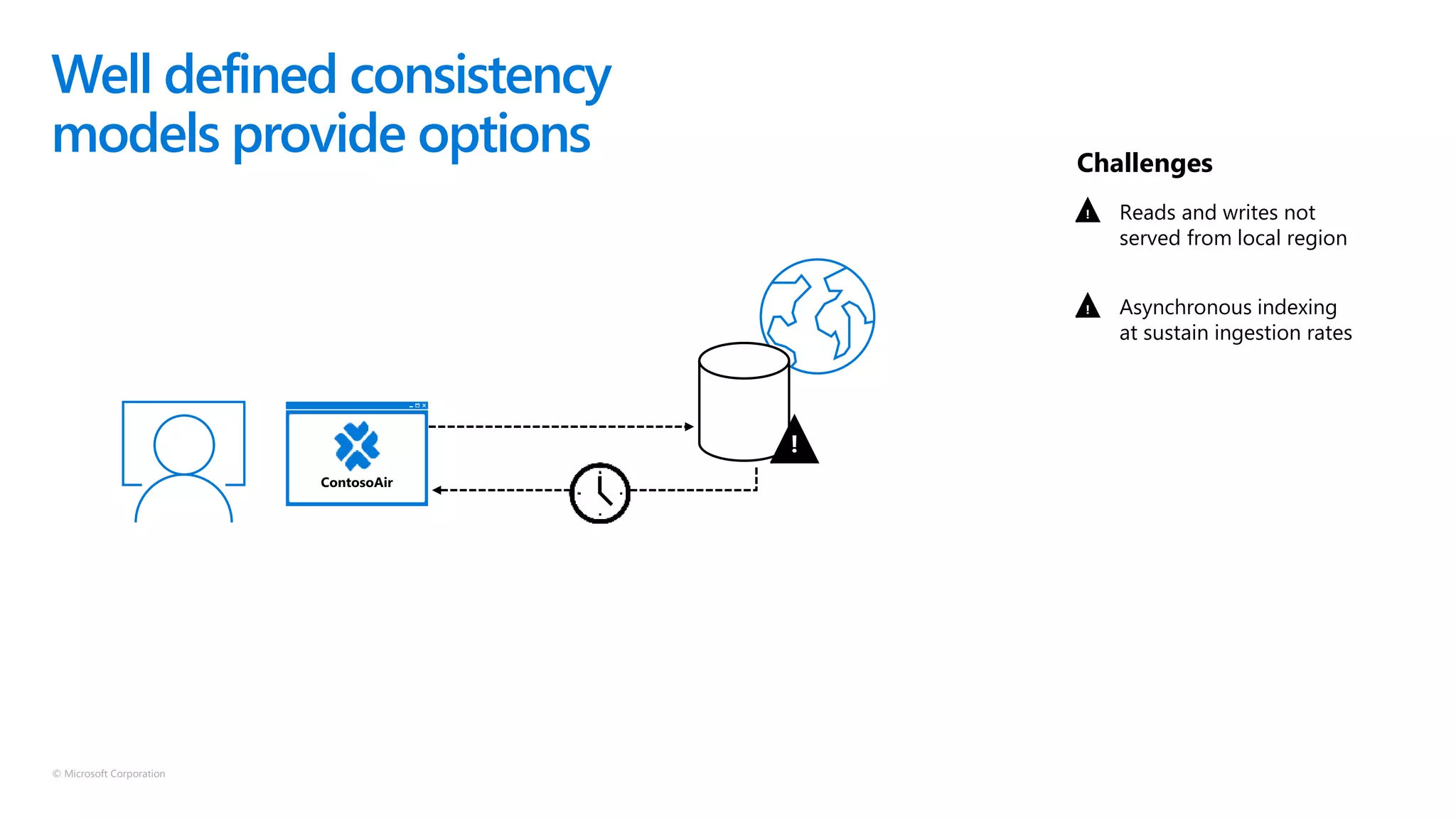 Well defined consistency models provide options

ContosoAir

Challenges

Reads and writes not served from local region

Asynchronous indexing at sustain ingestion rates

© Microsoft Corporation